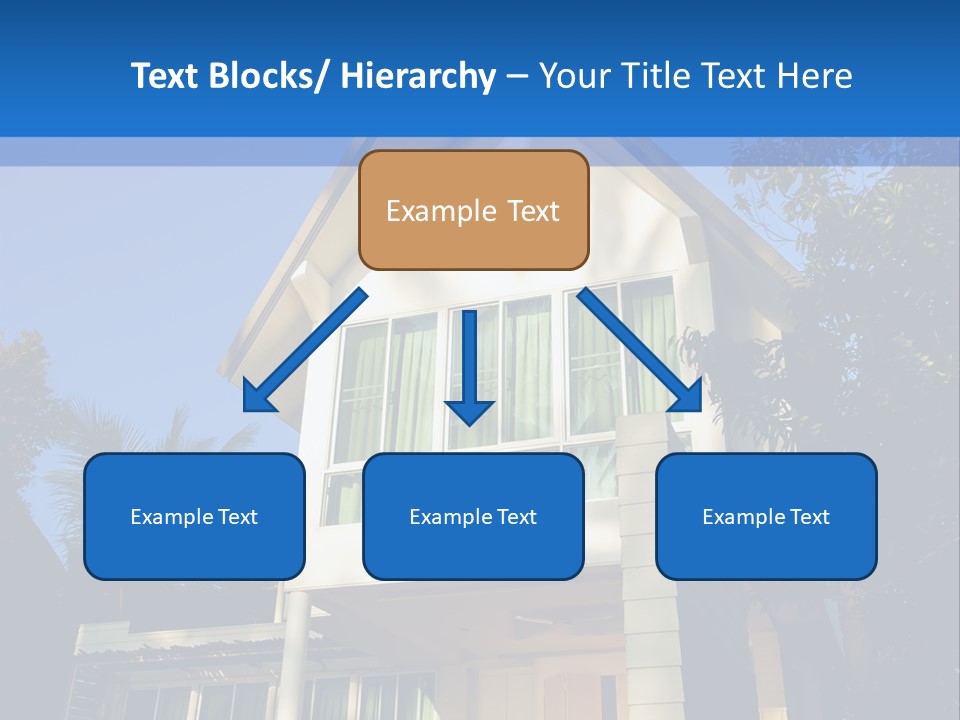 Text Blocks/ Hierarchy – Your Title Text Here

Example Text

Example Text

Example Text

Example Text